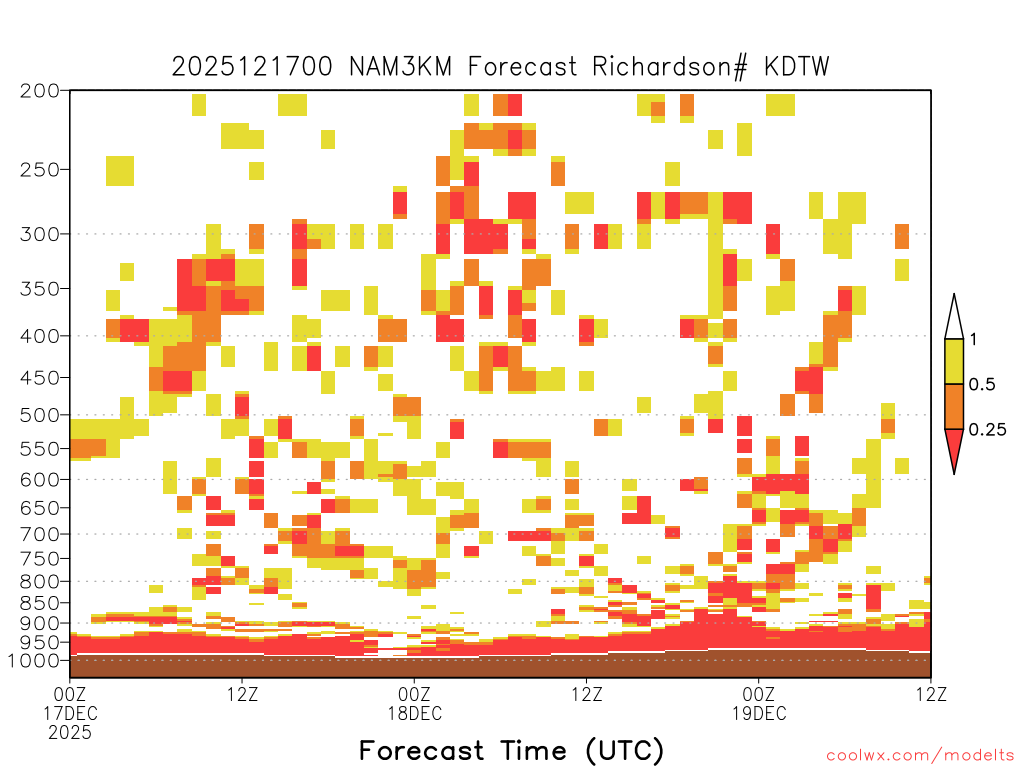 2025121700 NAM3KM Forecast Richardson# KDTW

200
250
300
350
400
450
500
550
600
650
700
750
800
850
900
950
1000

1
0.5
0.25

00Z 17DEC 2025
12Z
00Z 18DEC
12Z
00Z 19DEC
12Z

Forecast Time (UTC)

coolwx.com/modelts